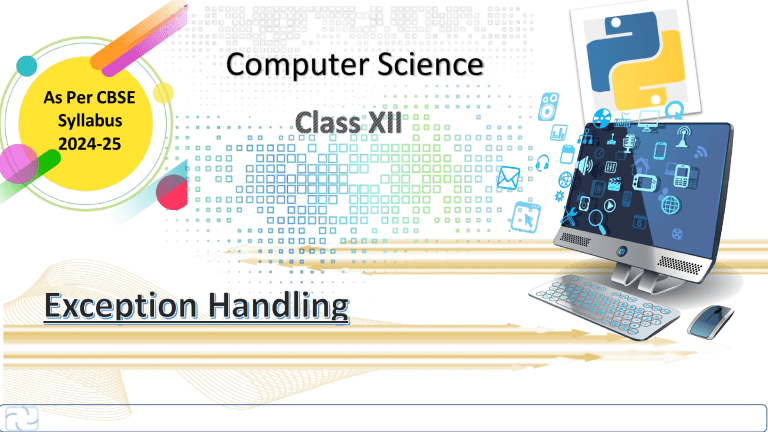 As Per CBSE Syllabus 2024-25

Computer Science

Class XII

Exception Handling